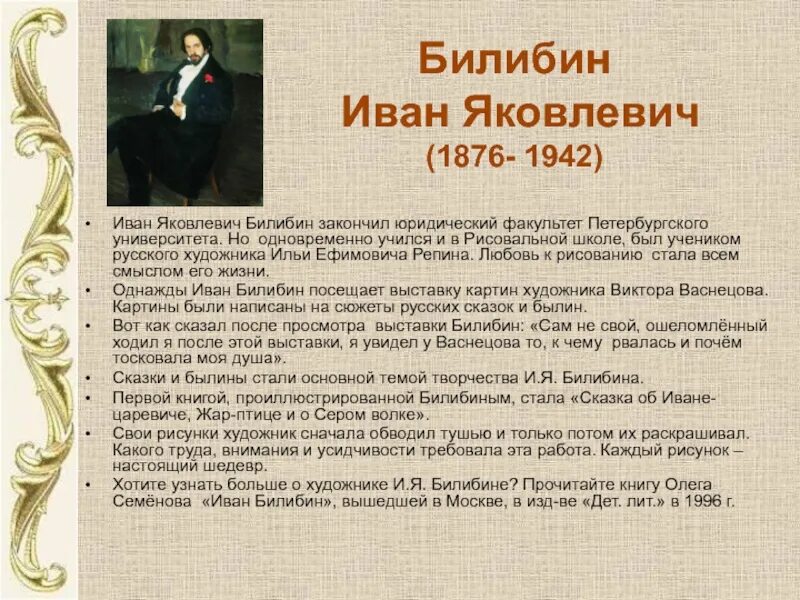 Билибин
Иван Яковлевич
(1876- 1942)

• Иван Яковлевич Билибин закончил юридический факультет Петербургского университета. Но одновременно учился и в Рисовальной школе, был учеником русского художника Ильи Ефимовича Репина. Любовь к рисованию стала всем смыслом его жизни.
• Однажды Иван Билибин посещает выставку картин художника Виктора Васнецова. Картины были написаны на сюжеты русских сказок и былин.
• Вот как сказал после просмотра выставки Билибин: «Сам не свой, ошеломлённый ходил я после этой выставки, я увидел у Васнецова то, к чему рвалась и почём тосковала моя душа».
• Сказки и былины стали основной темой творчества И.Я. Билибина.
• Первой книгой, проиллюстрированной Билибиным, стала «Сказка об Иване-царевиче, Жар-птице и о Сером волке».
• Свои рисунки художник сначала обводил тушью и только потом их раскрашивал. Какого труда, внимания и усидчивости требовала эта работа. Каждый рисунок – настоящий шедевр.
• Хотите узнать больше о художнике И.Я. Билибине? Прочитайте книгу Олега Семёнова «Иван Билибин», вышедшей в Москве, в изд-ве «Дет. лит.» в 1996 г.